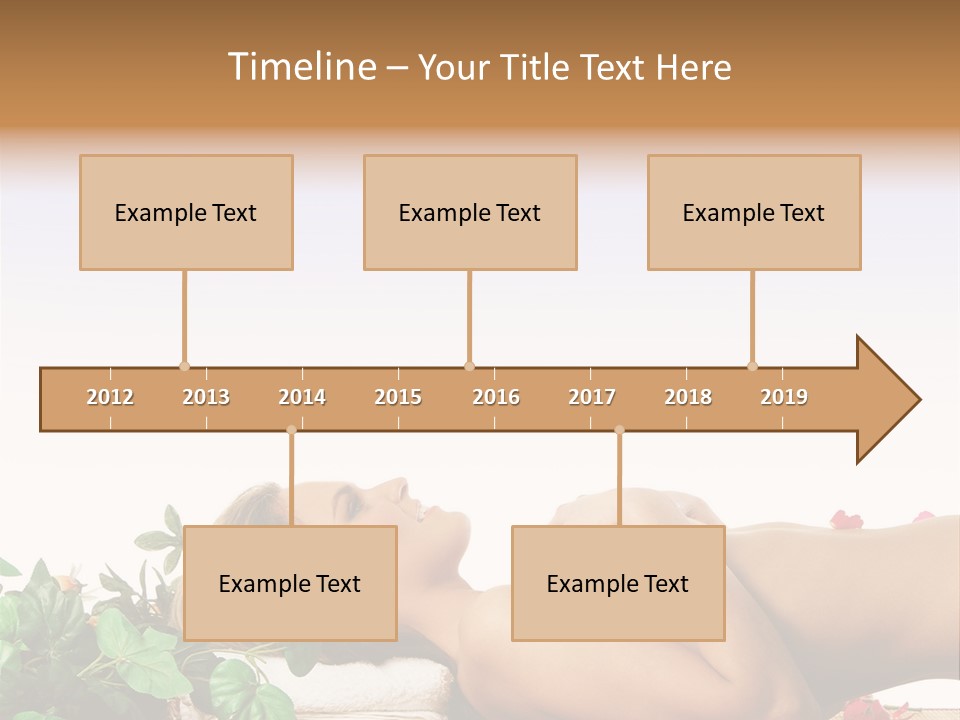 Timeline – Your Title Text Here

Example Text

Example Text

Example Text

2012 2013 2014 2015 2016 2017 2018 2019

Example Text

Example Text